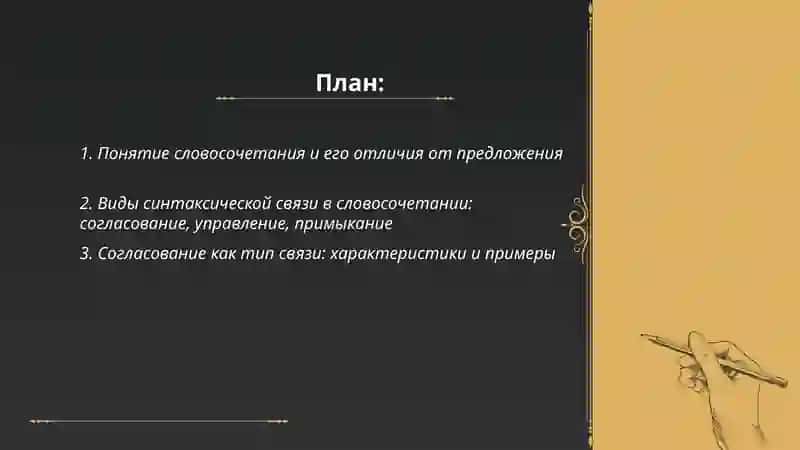 План:

1. Понятие словосочетания и его отличия от предложения

2. Виды синтаксической связи в словосочетании: согласование, управление, примыкание

3. Согласование как тип связи: характеристики и примеры